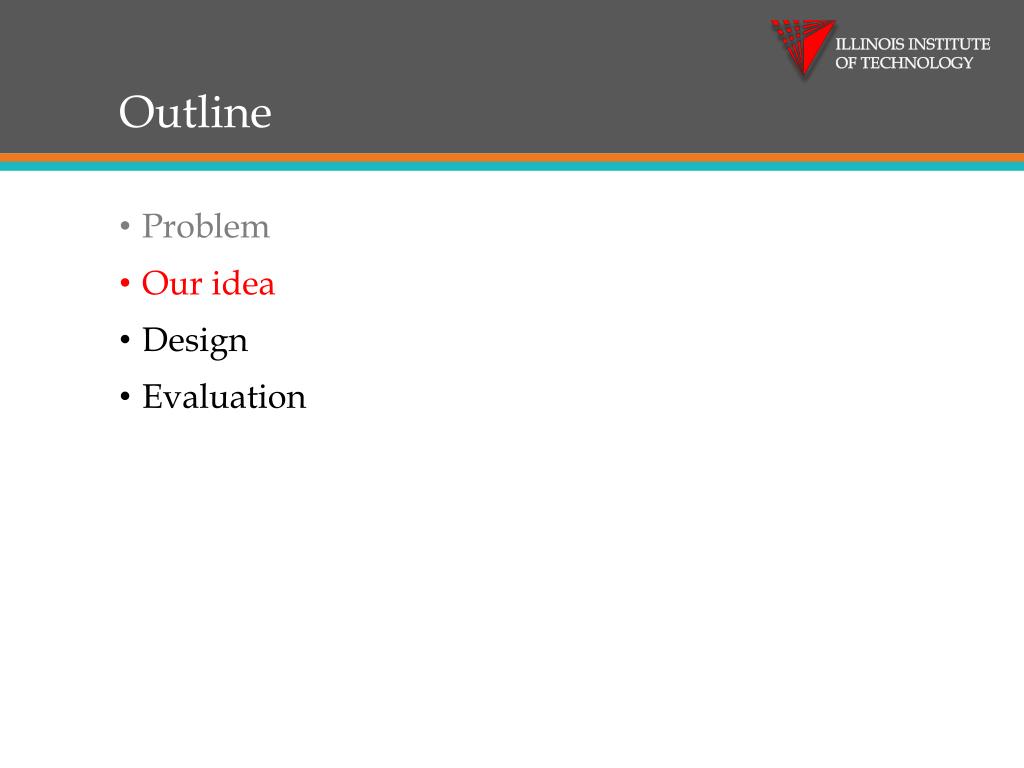 ILLINOIS INSTITUTE OF TECHNOLOGY

Outline

• Problem
• Our idea
• Design
• Evaluation